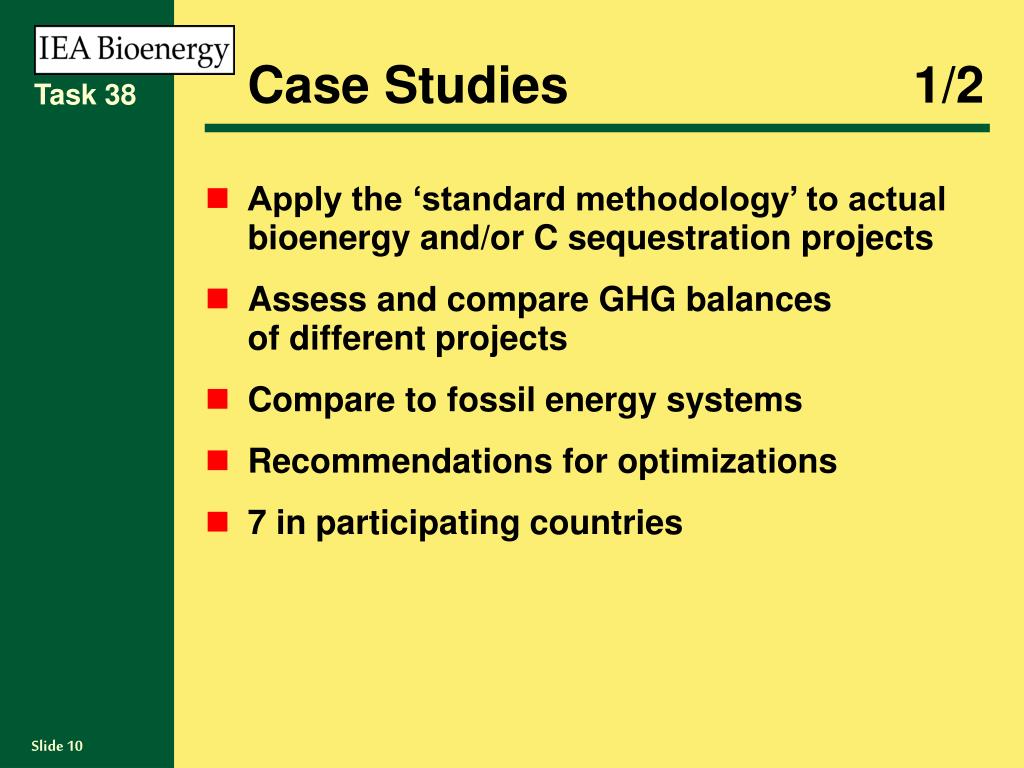 IEA Bioenergy

Task 38

Case Studies 1/2

- Apply the ‘standard methodology’ to actual bioenergy and/or C sequestration projects
- Assess and compare GHG balances of different projects
- Compare to fossil energy systems
- Recommendations for optimizations
- 7 in participating countries

Slide 10